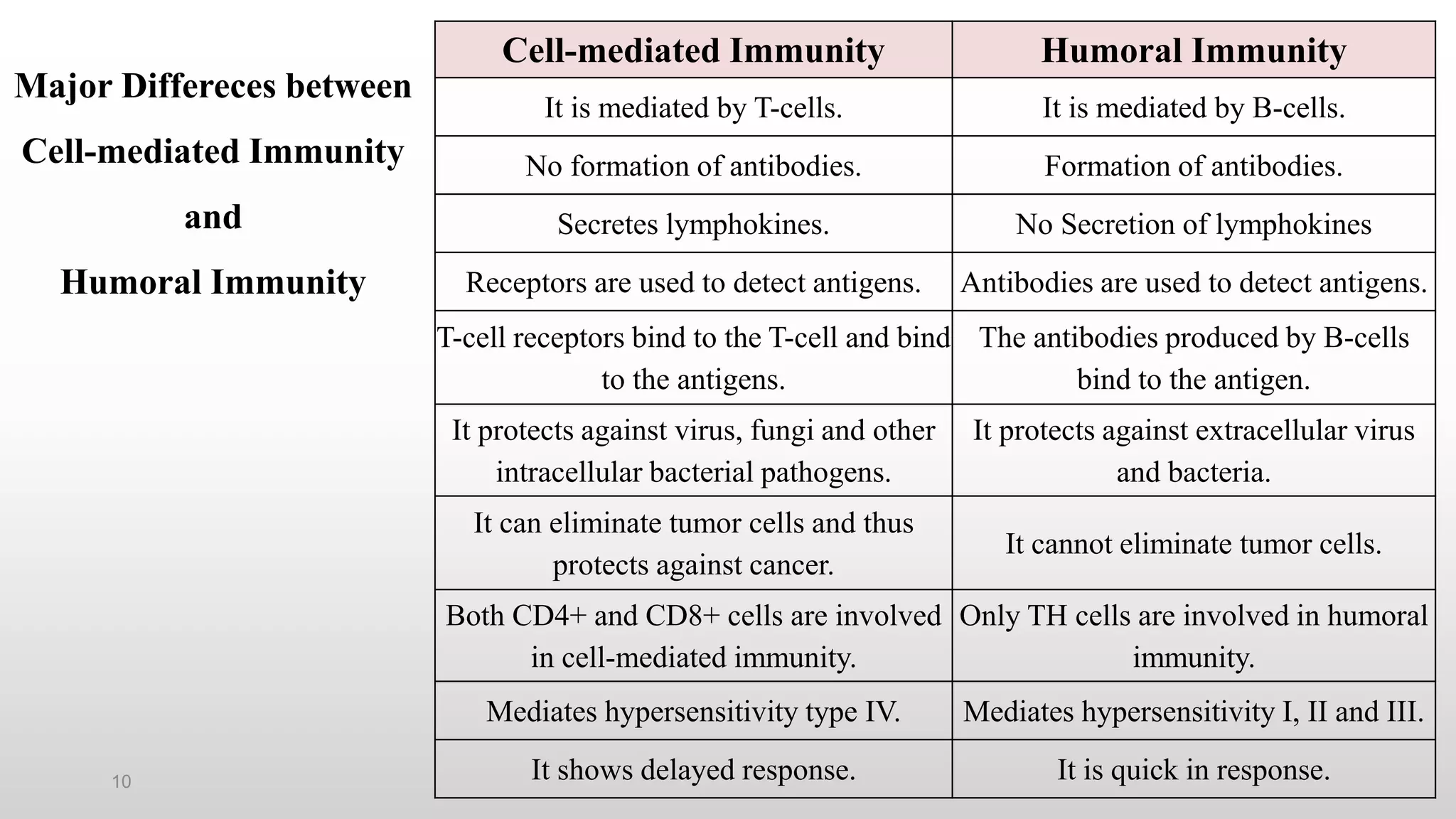 Major Differeces between

Cell-mediated Immunity

and

Humoral Immunity

| Cell-mediated Immunity | Humoral Immunity |
|---|---|
| It is mediated by T-cells. | It is mediated by B-cells. |
| No formation of antibodies. | Formation of antibodies. |
| Secretes lymphokines. | No Secretion of lymphokines |
| Receptors are used to detect antigens. | Antibodies are used to detect antigens. |
| T-cell receptors bind to the T-cell and bind to the antigens. | The antibodies produced by B-cells bind to the antigen. |
| It protects against virus, fungi and other intracellular bacterial pathogens. | It protects against extracellular virus and bacteria. |
| It can eliminate tumor cells and thus protects against cancer. | It cannot eliminate tumor cells. |
| Both CD4+ and CD8+ cells are involved in cell-mediated immunity. | Only TH cells are involved in humoral immunity. |
| Mediates hypersensitivity type IV. | Mediates hypersensitivity I, II and III. |
| It shows delayed response. | It is quick in response. |

10